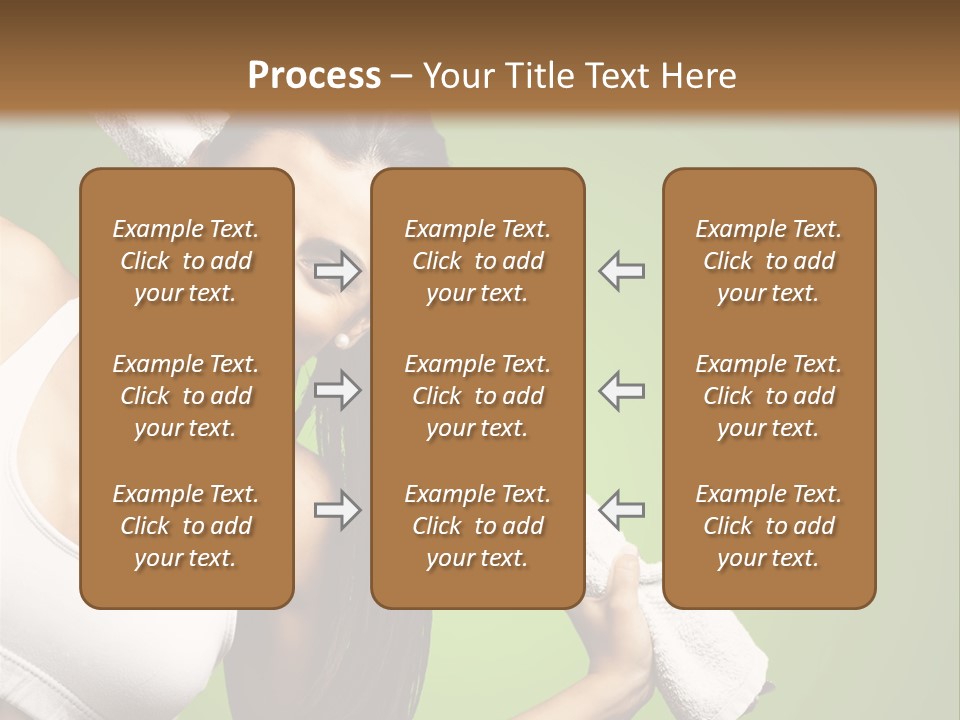 Process – Your Title Text Here

Example Text. Click to add your text.

Example Text. Click to add your text.

Example Text. Click to add your text.

Example Text. Click to add your text.

Example Text. Click to add your text.

Example Text. Click to add your text.

Example Text. Click to add your text.

Example Text. Click to add your text.

Example Text. Click to add your text.